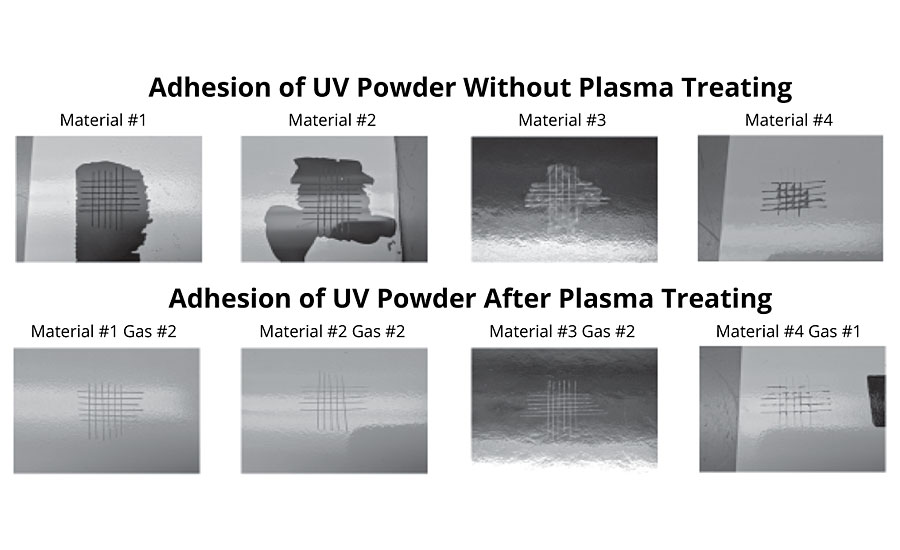 Adhesion of UV Powder Without Plasma Treating

Material #1

Material #2

Material #3

Material #4

Adhesion of UV Powder After Plasma Treating

Material #1 Gas #2

Material #2 Gas #2

Material #3 Gas #2

Material #4 Gas #1